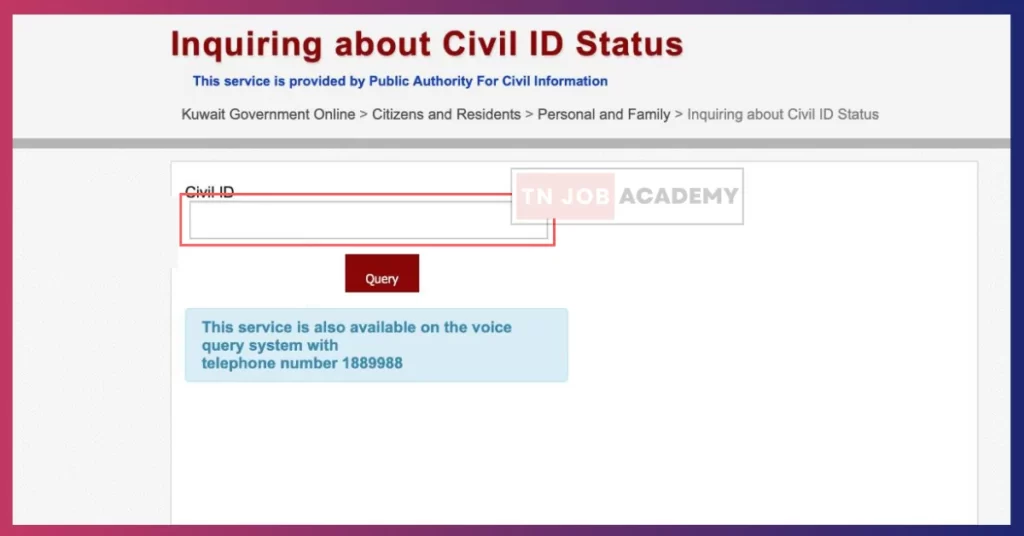 Inquiring about Civil ID Status

This service is provided by Public Authority For Civil Information

Kuwait Government Online > Citizens and Residents > Personal and Family > Inquiring about Civil ID Status

Civil ID

TN JOB ACADEMY

Query

This service is also available on the voice query system with telephone number 1889988